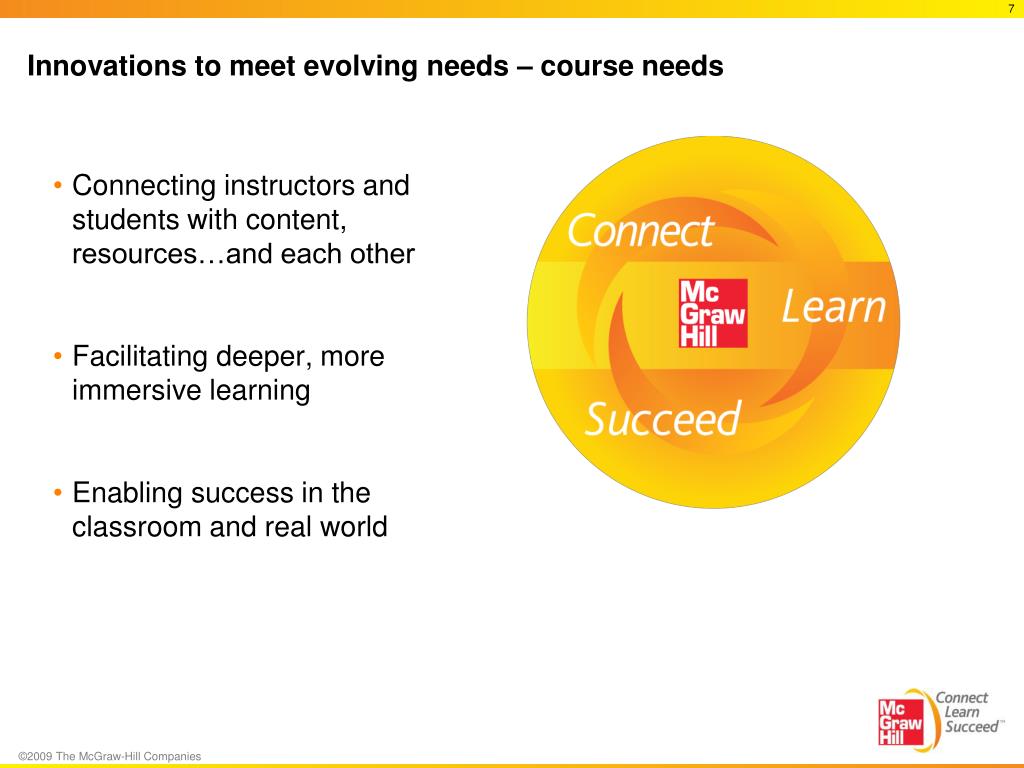 7

Innovations to meet evolving needs – course needs

• Connecting instructors and students with content, resources…and each other

• Facilitating deeper, more immersive learning

• Enabling success in the classroom and real world

Connect

Mc Graw Hill

Learn

Succeed

Mc Graw Hill

Connect Learn Succeed™

©2009 The McGraw-Hill Companies